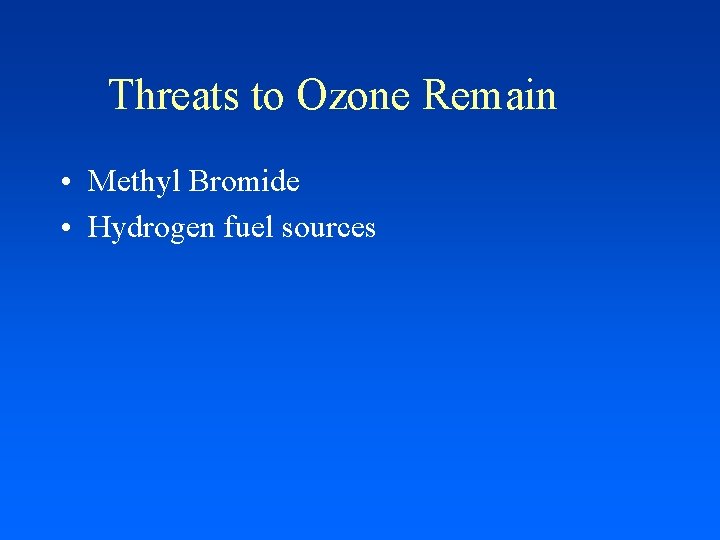 Threats to Ozone Remain

• Methyl Bromide
• Hydrogen fuel sources